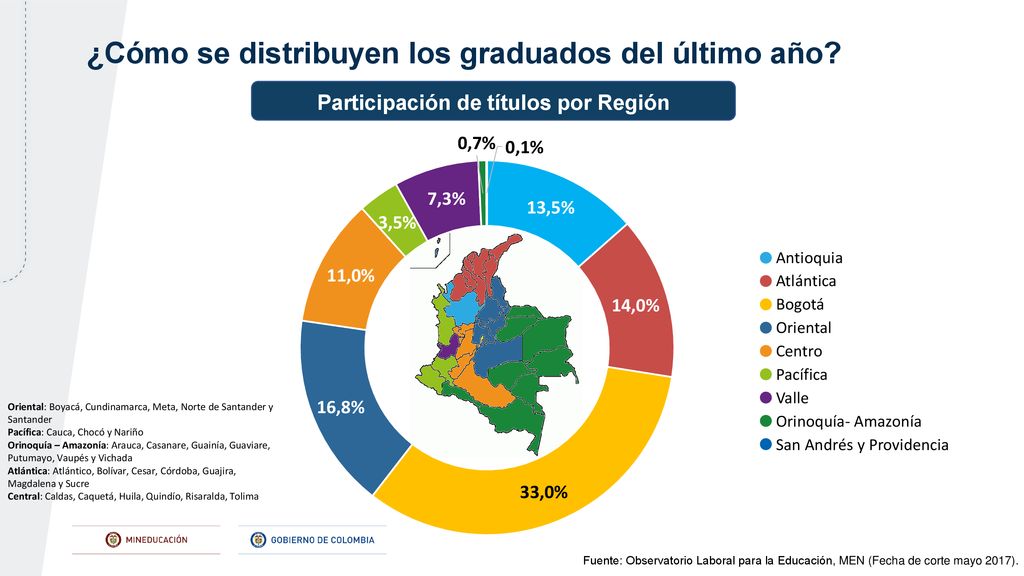 ¿Cómo se distribuyen los graduados del último año?

Participación de títulos por Región

0,7%
0,1%
13,5%
14,0%
33,0%
16,8%
11,0%
3,5%
7,3%

Antioquia
Atlántica
Bogotá
Oriental
Centro
Pacífica
Valle
Orinoquía- Amazonía
San Andrés y Providencia

Oriental: Boyacá, Cundinamarca, Meta, Norte de Santander y Santander
Pacífica: Cauca, Chocó y Nariño
Orinoquía – Amazonía: Arauca, Casanare, Guainía, Guaviare, Putumayo, Vaupés y Vichada
Atlántica: Atlántico, Bolívar, Cesar, Córdoba, Guajira, Magdalena y Sucre
Central: Caldas, Caquetá, Huila, Quindío, Risaralda, Tolima

MINEDUCACIÓN
GOBIERNO DE COLOMBIA

Fuente: Observatorio Laboral para la Educación, MEN (Fecha de corte mayo 2017).